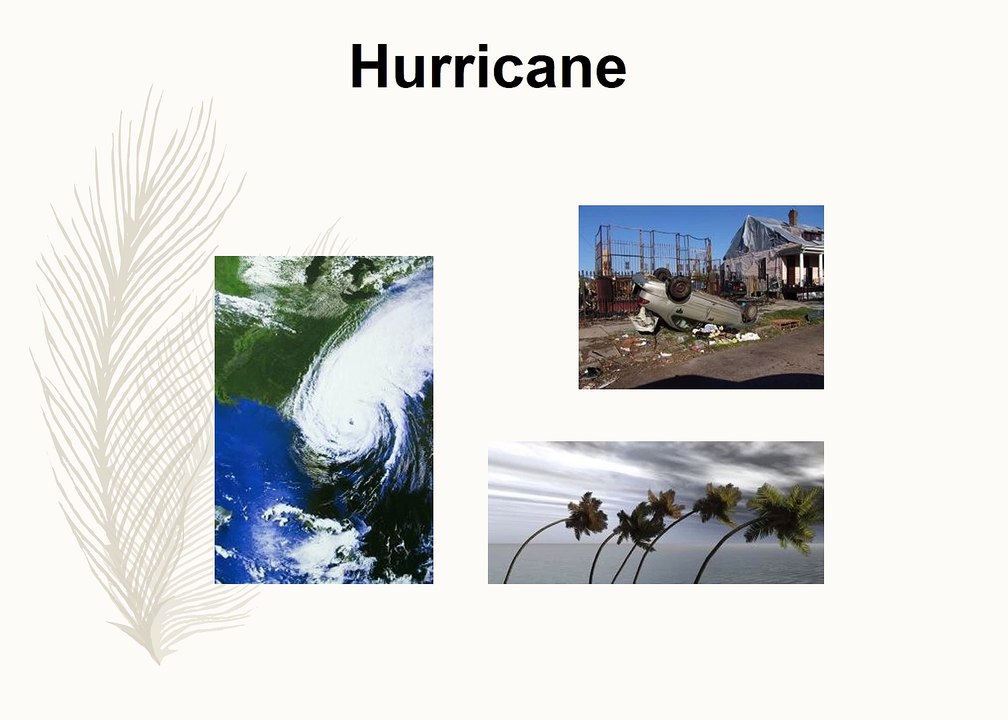 Hurricane